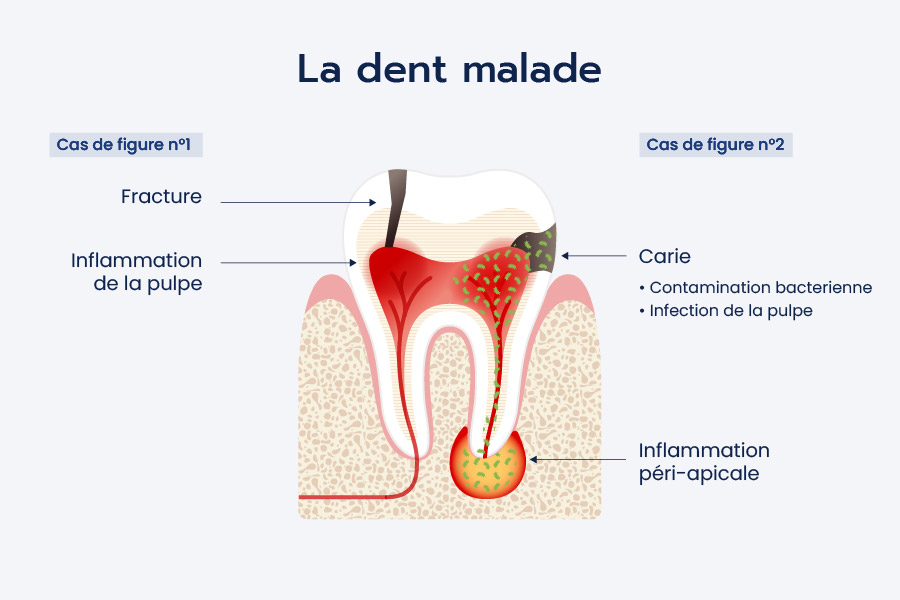 La dent malade

Cas de figure n°1

Fracture

Inflammation de la pulpe

Cas de figure n°2

Carie

• Contamination bacterienne
• Infection de la pulpe

Inflammation péri-apicale